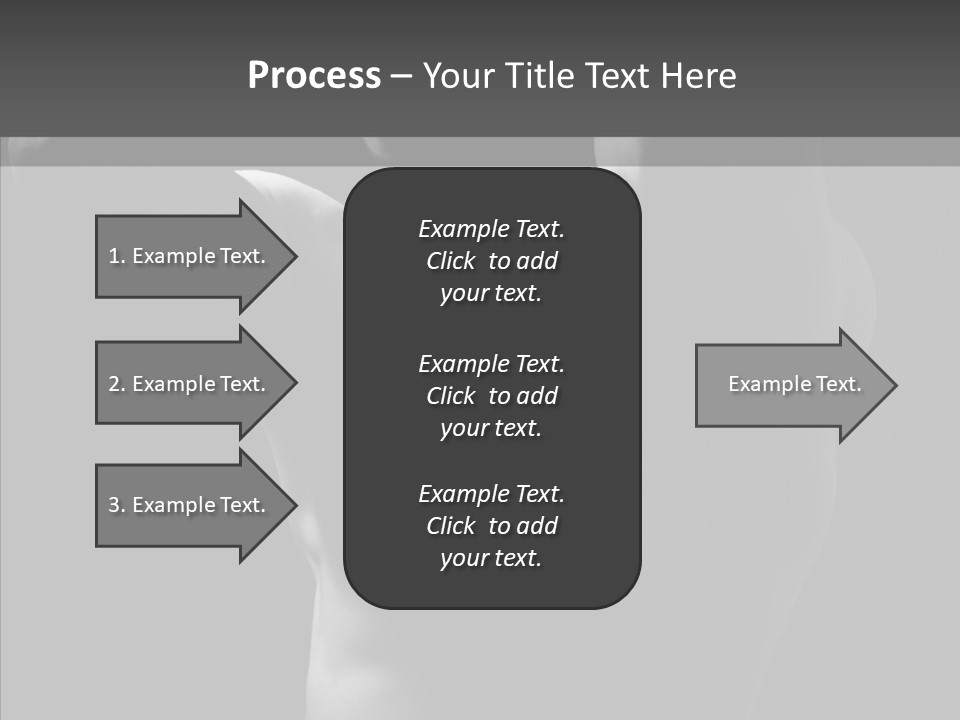 Process – Your Title Text Here

1. Example Text.

2. Example Text.

3. Example Text.

Example Text. Click to add your text.

Example Text. Click to add your text.

Example Text. Click to add your text.

Example Text.